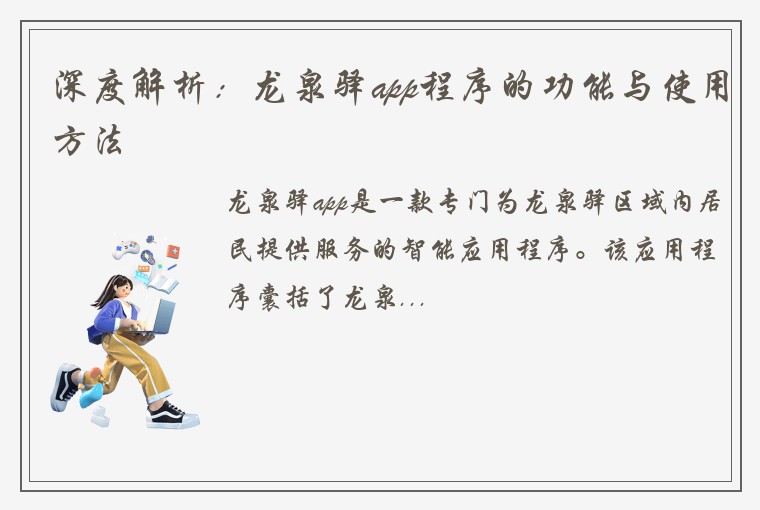 深度解析：龙泉驿app程序的功能与使用方法

龙泉驿app是一款专门为龙泉驿区域内居民提供服务的智能应用程序。该应用程序囊括了龙泉...